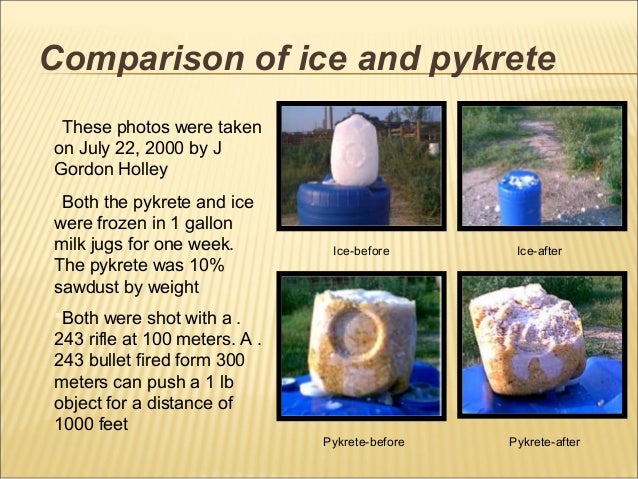 Comparison of ice and pykrete

These photos were taken on July 22, 2000 by J Gordon Holley

Both the pykrete and ice were frozen in 1 gallon milk jugs for one week. The pykrete was 10% sawdust by weight

Both were shot with a . 243 rifle at 100 meters. A . 243 bullet fired form 300 meters can push a 1 lb object for a distance of 1000 feet

Ice-before

Ice-after

Pykrete-before

Pykrete-after